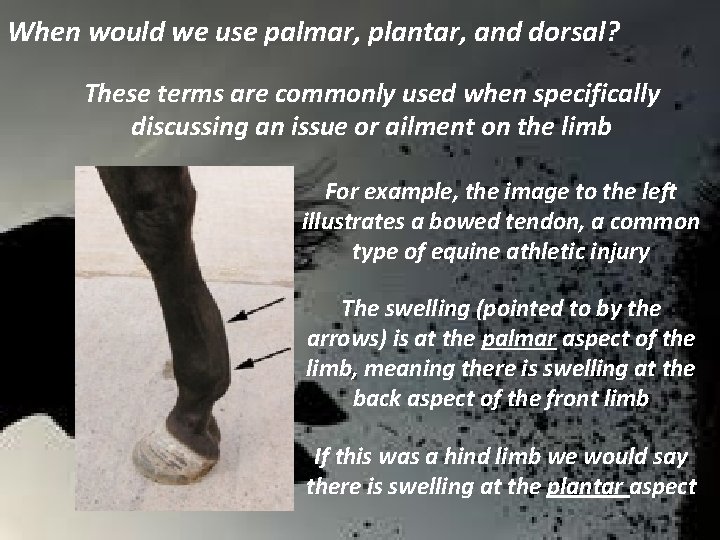 When would we use palmar, plantar, and dorsal?

These terms are commonly used when specifically discussing an issue or ailment on the limb

For example, the image to the left illustrates a bowed tendon, a common type of equine athletic injury

The swelling (pointed to by the arrows) is at the palmar aspect of the limb, meaning there is swelling at the back aspect of the front limb

If this was a hind limb we would say there is swelling at the plantar aspect